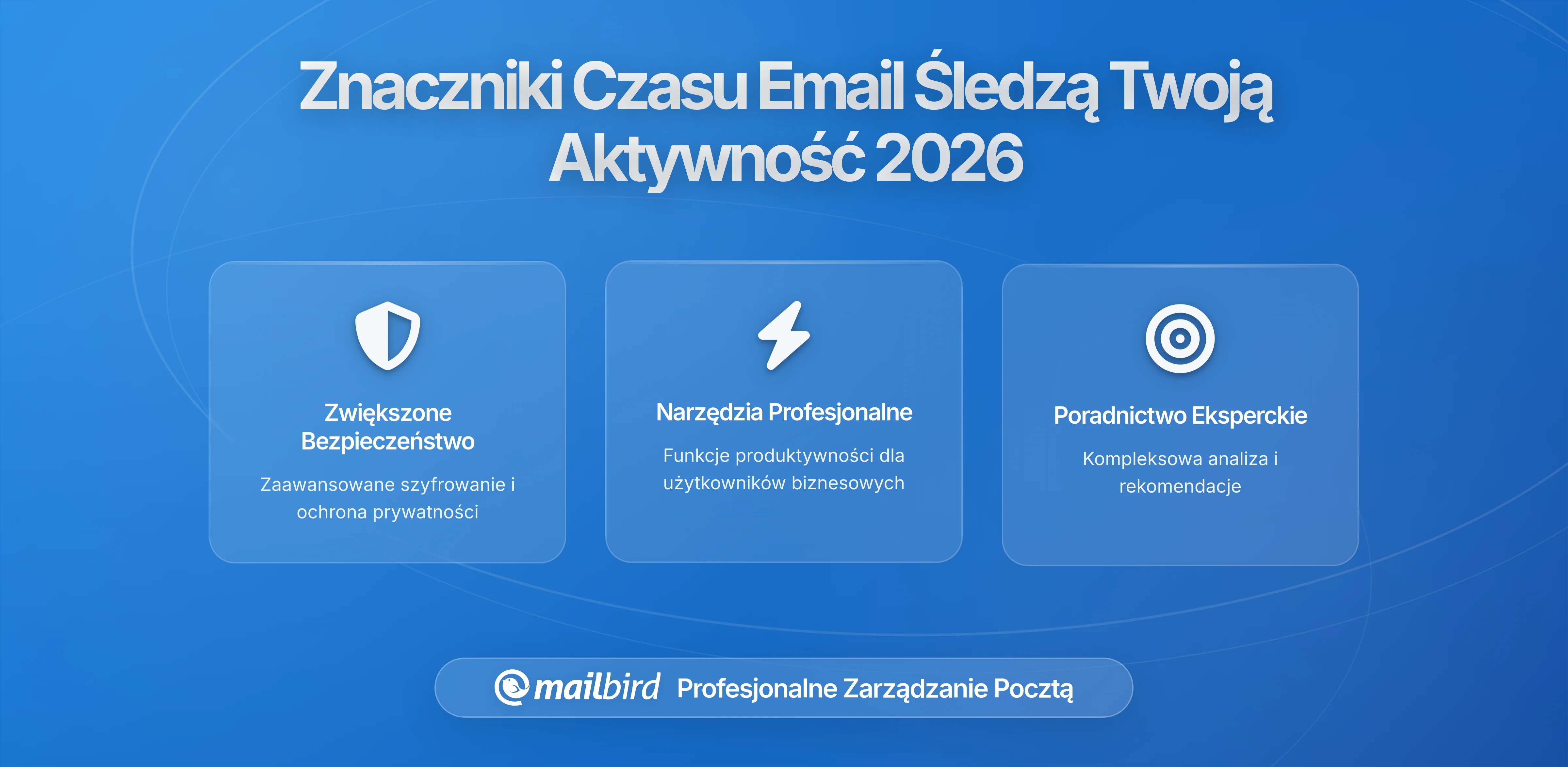 Znaczniki Czasu Email Śledzą Twoją Aktywność 2026

Zwiększone Bezpieczeństwo

Zaawansowane szyfrowanie i ochrona prywatności

Narzędzia Profesjonalne

Funkcje produktywności dla użytkowników biznesowych

Poradnictwo Eksperckie

Kompleksowa analiza i rekomendacje

mailbird Profesjonalne Zarządzanie Pocztą